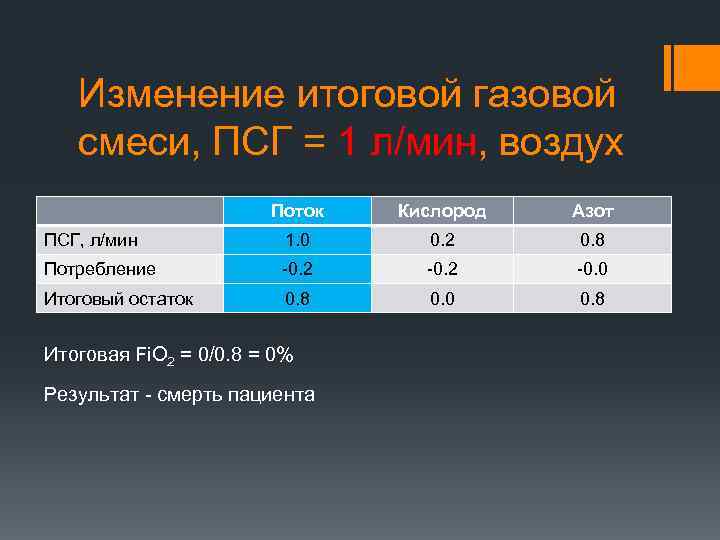 Изменение итоговой газовой смеси, ПСГ = 1 л/мин, воздух

|  | Поток | Кислород | Азот |
|---|---|---|---|
| ПСГ, л/мин | 1.0 | 0.2 | 0.8 |
| Потребление | -0.2 | -0.2 | -0.0 |
| Итоговый остаток | 0.8 | 0.0 | 0.8 |

Итоговая $FiO_2$ = 0/0.8 = 0%

Результат - смерть пациента